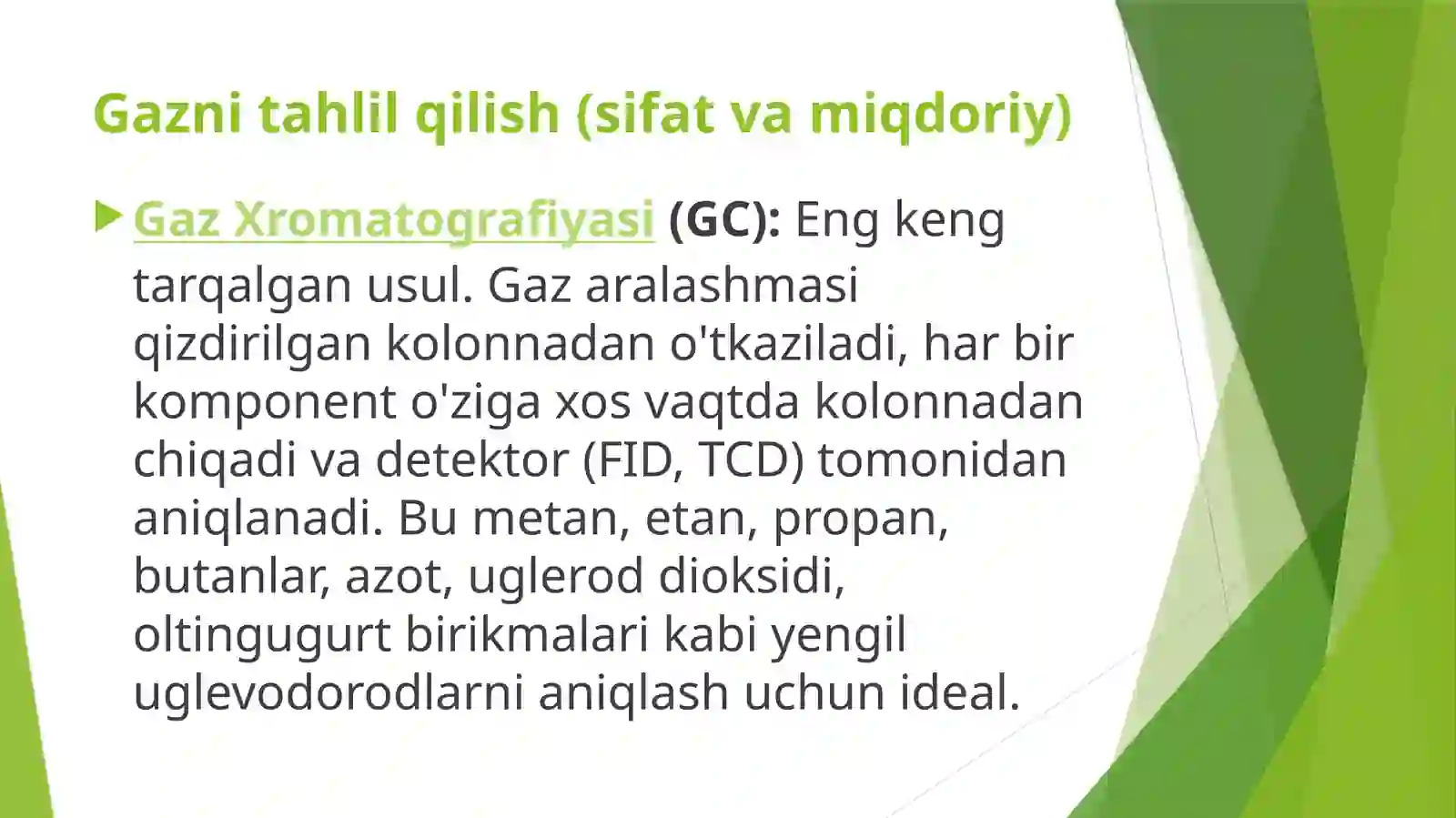 Gazni tahlil qilish (sifat va miqdoriy)

Gaz Xromatografiyasi (GC): Eng keng tarqalgan usul. Gaz aralashmasi qizdirilgan kolonnadan o'tkaziladi, har bir komponent o'ziga xos vaqtda kolonnadan chiqadi va detektor (FID, TCD) tomonidan aniqlanadi. Bu metan, etan, propan, butanlar, azot, uglerod dioksidi, oltingugurt birikmalari kabi yengil uglevodorodlarni aniqlash uchun ideal.